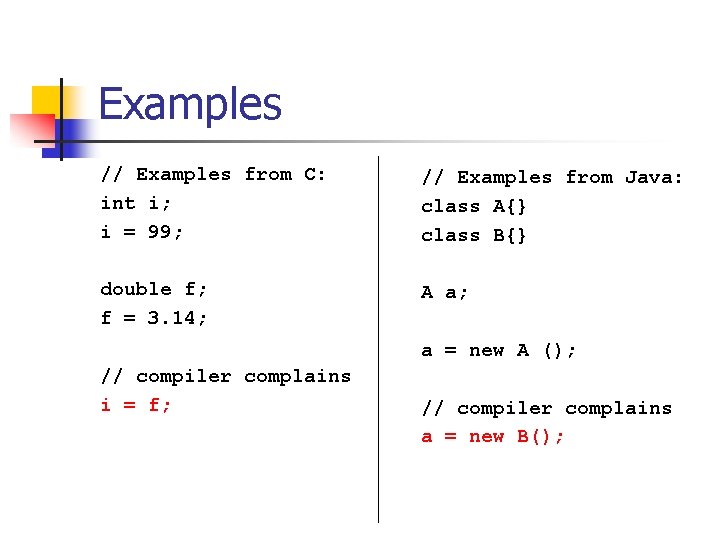 Examples

// Examples from C:
int i;
i = 99;

double f;
f = 3.14;

// compiler complains
i = f;

// Examples from Java:
class A{}
class B{}

A a;

a = new A ();

// compiler complains
a = new B();